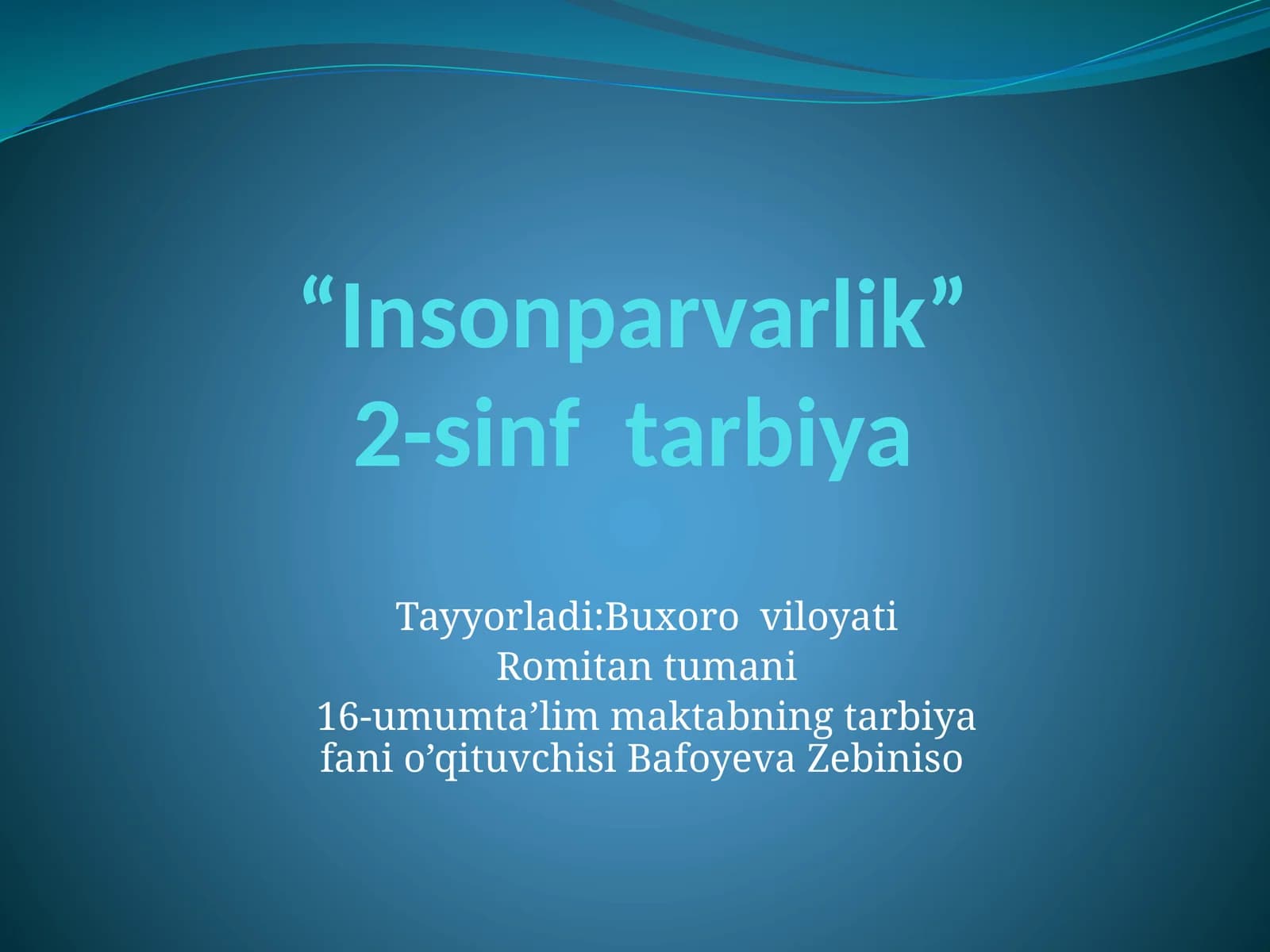 “Insonparvarlik”
2-sinf tarbiya

Tayyorladi:Buxoro viloyati
Romitan tumani
16-umumta’lim maktabning tarbiya fani o’qituvchisi Bafoyeva Zebiniso